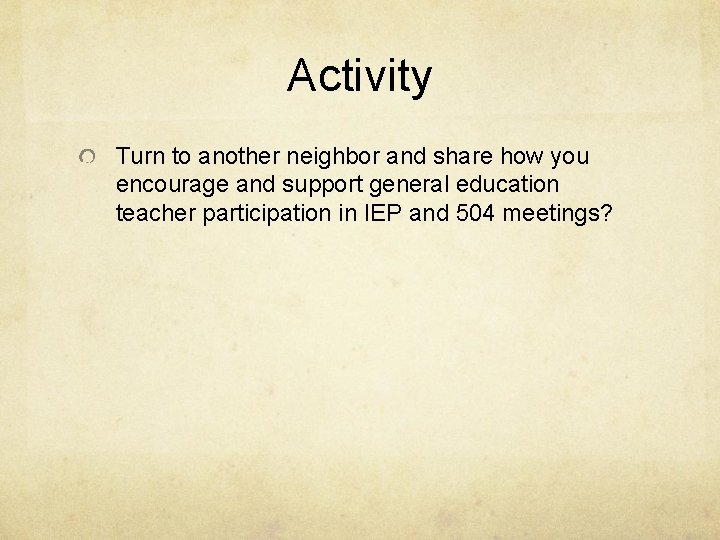 Activity

• Turn to another neighbor and share how you encourage and support general education teacher participation in IEP and 504 meetings?